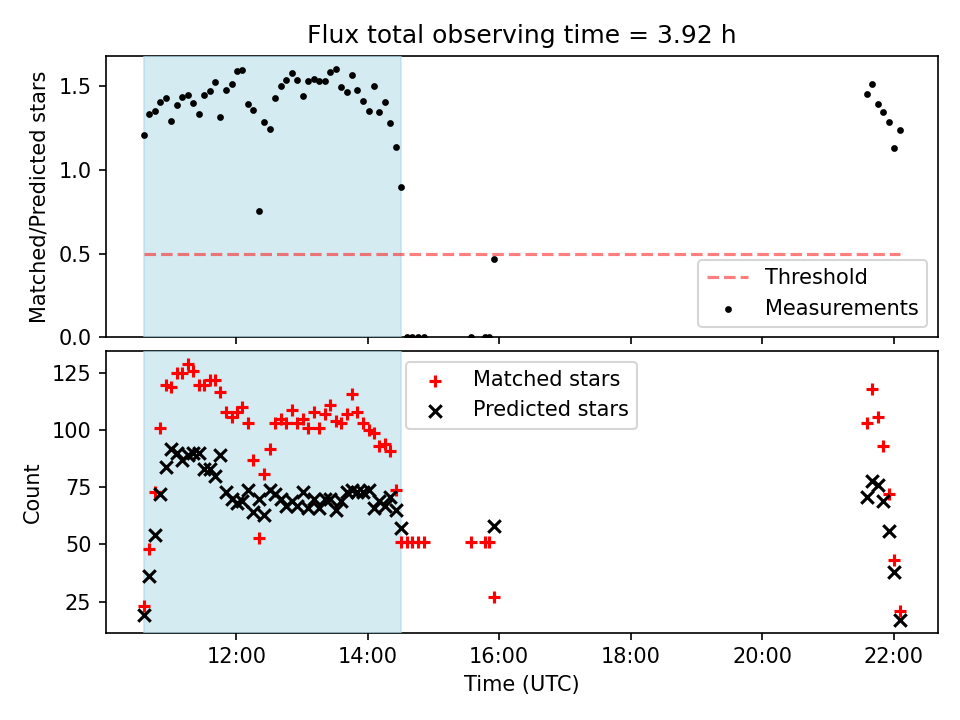 Flux total observing time = 3.92 h

Matched/Predicted stars

1.5
1.0
0.5
0.0

Threshold
Measurements

Count

125
100
75
50
25

Matched stars
Predicted stars

12:00
14:00
16:00
18:00
20:00
22:00

Time (UTC)